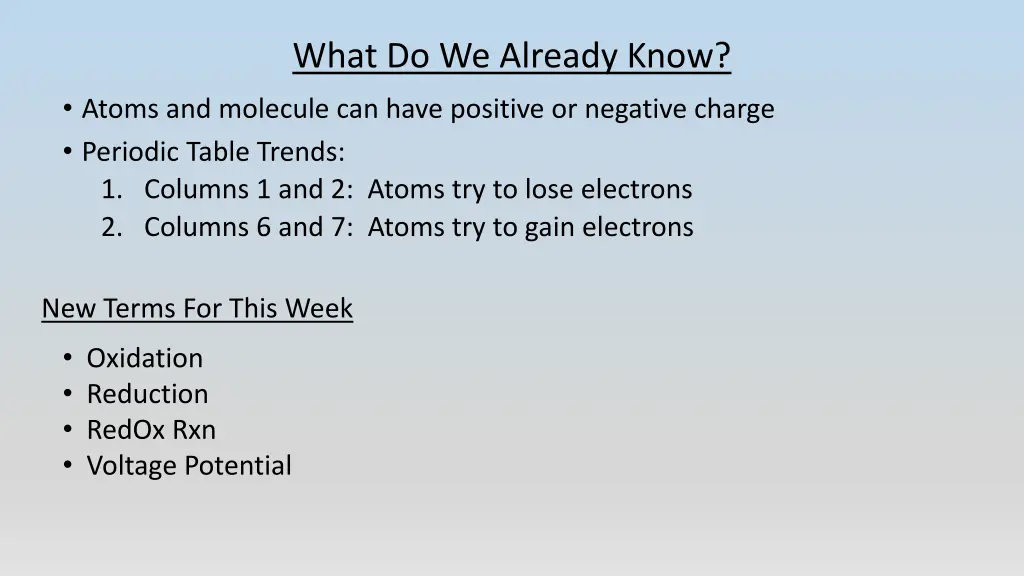 What Do We Already Know?

• Atoms and molecule can have positive or negative charge
• Periodic Table Trends:
1. Columns 1 and 2: Atoms try to lose electrons
2. Columns 6 and 7: Atoms try to gain electrons

New Terms For This Week

• Oxidation
• Reduction
• RedOx Rxn
• Voltage Potential